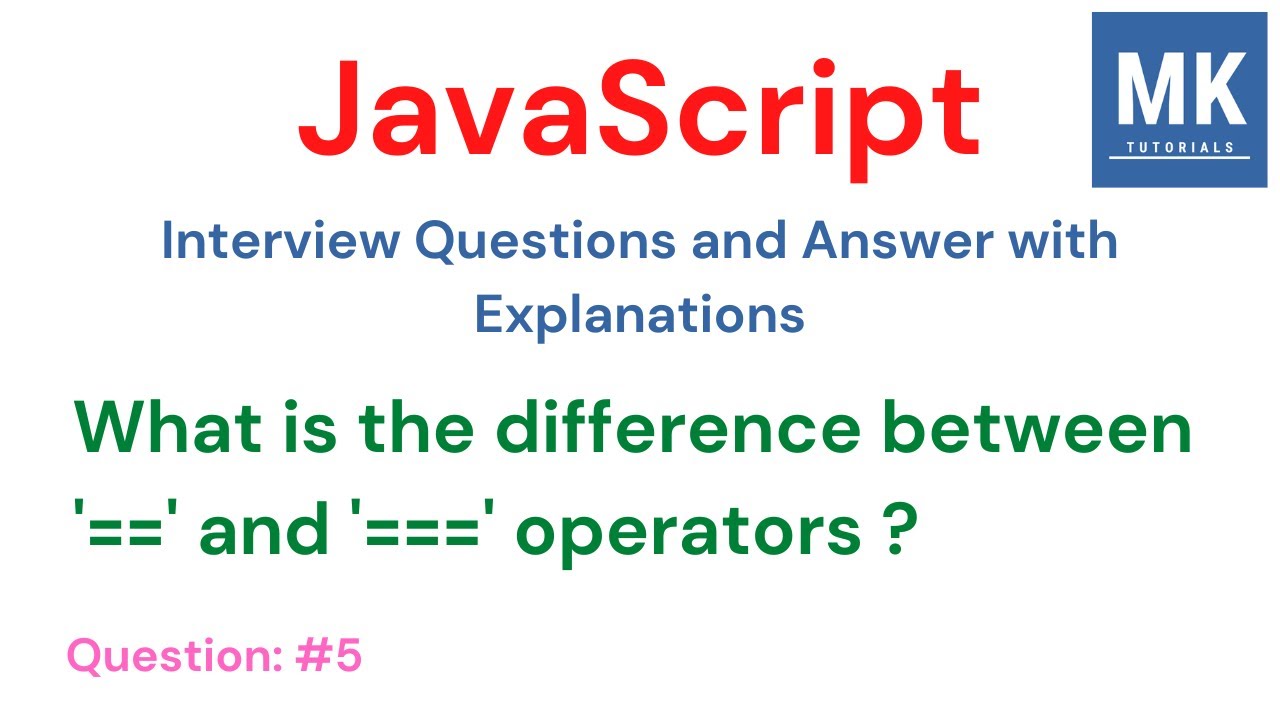 JavaScript

MK
TUTORIALS

Interview Questions and Answer with Explanations

What is the difference between '==' and '===' operators ?

Question: #5